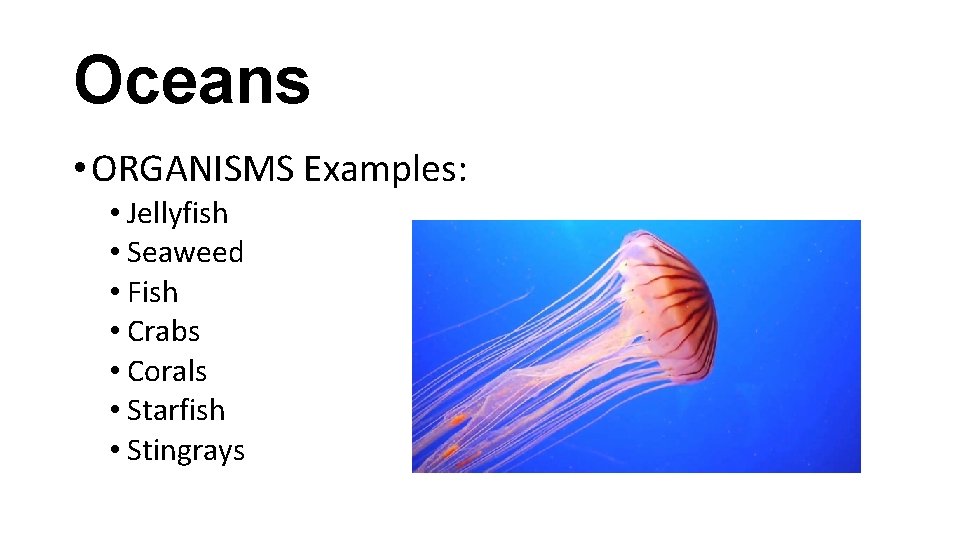 Oceans

• ORGANISMS Examples:
  • Jellyfish
  • Seaweed
  • Fish
  • Crabs
  • Corals
  • Starfish
  • Stingrays